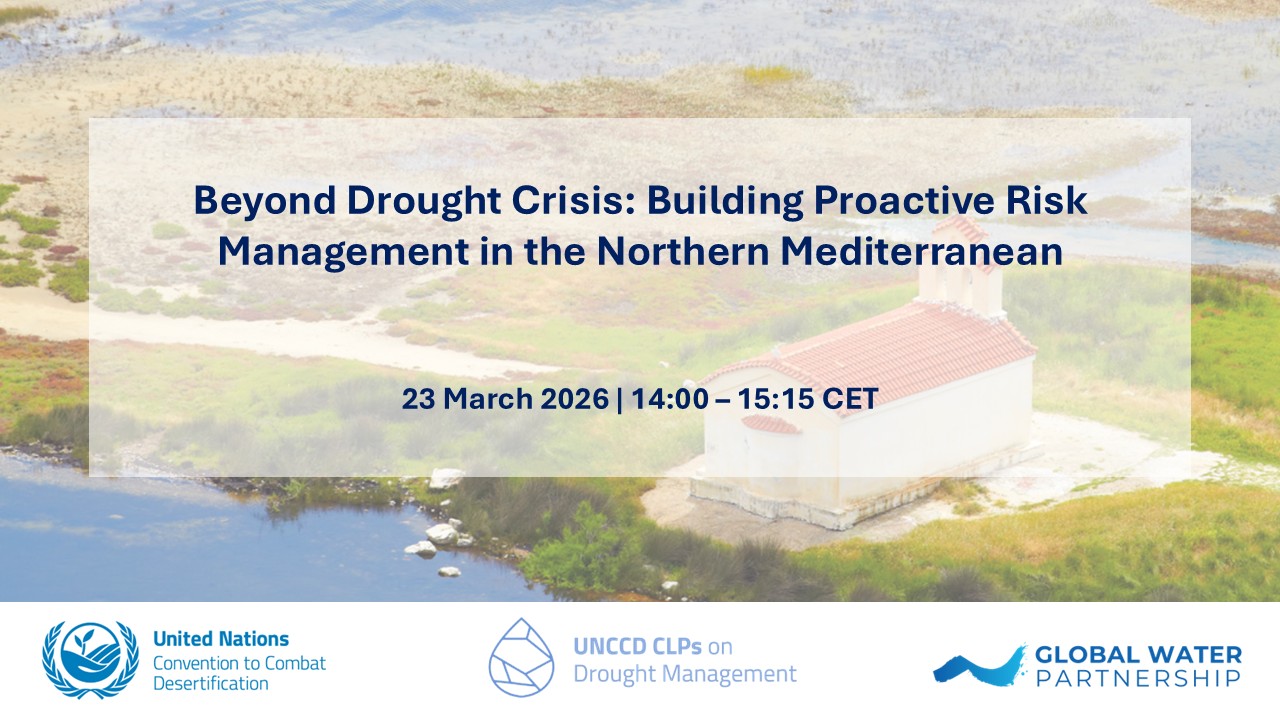 Beyond Drought Crisis: Building Proactive Risk Management in the Northern Mediterranean

23 March 2026 | 14:00 – 15:15 CET

United Nations
Convention to Combat
Desertification

UNCCD CLPs on
Drought Management

GLOBAL WATER
PARTNERSHIP